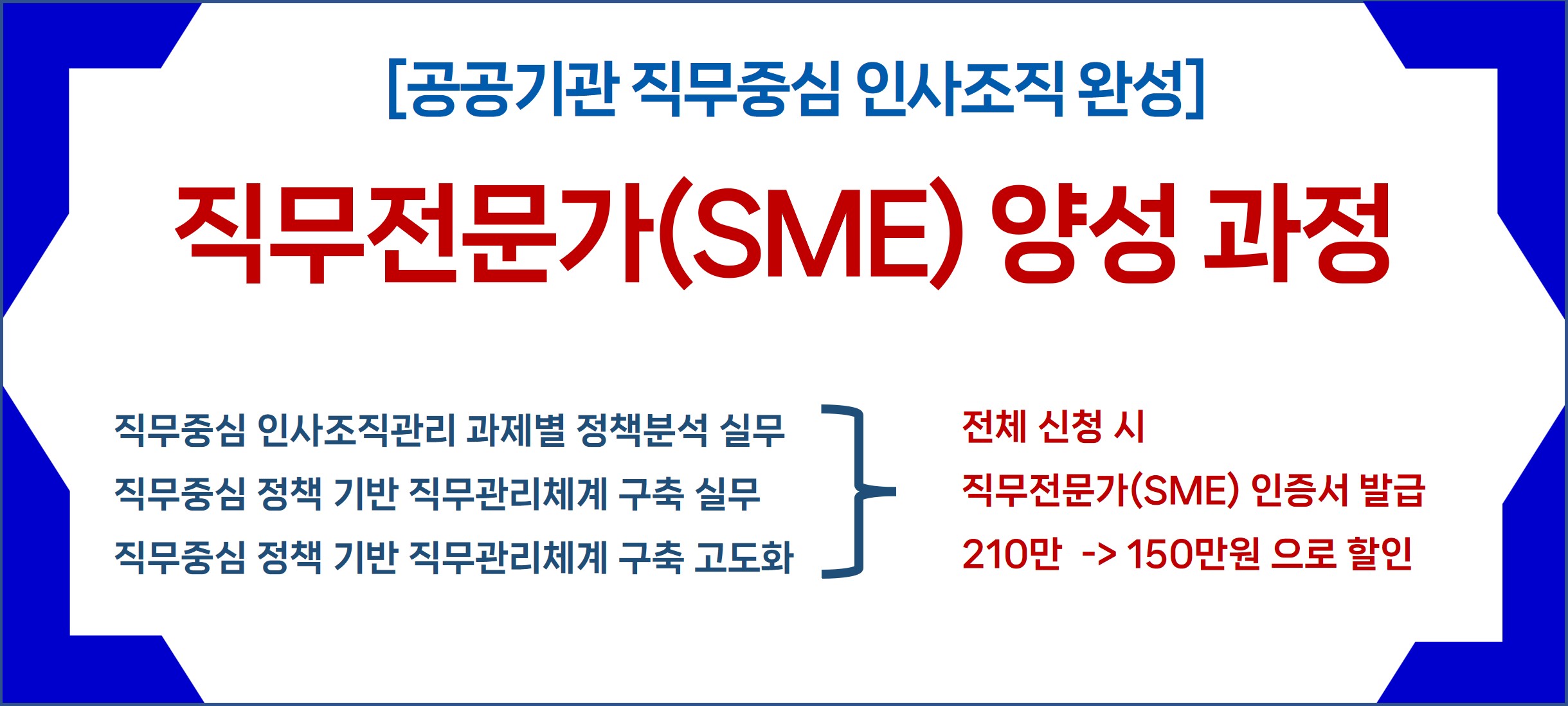 [공공기관 직무중심 인사조직 완성]

직무전문가(SME) 양성 과정

직무중심 인사조직관리 과제별 정책분석 실무
직무중심 정책 기반 직무관리체계 구축 실무
직무중심 정책 기반 직무관리체계 구축 고도화

전체 신청 시
직무전문가(SME) 인증서 발급
210만 -> 150만원 으로 할인